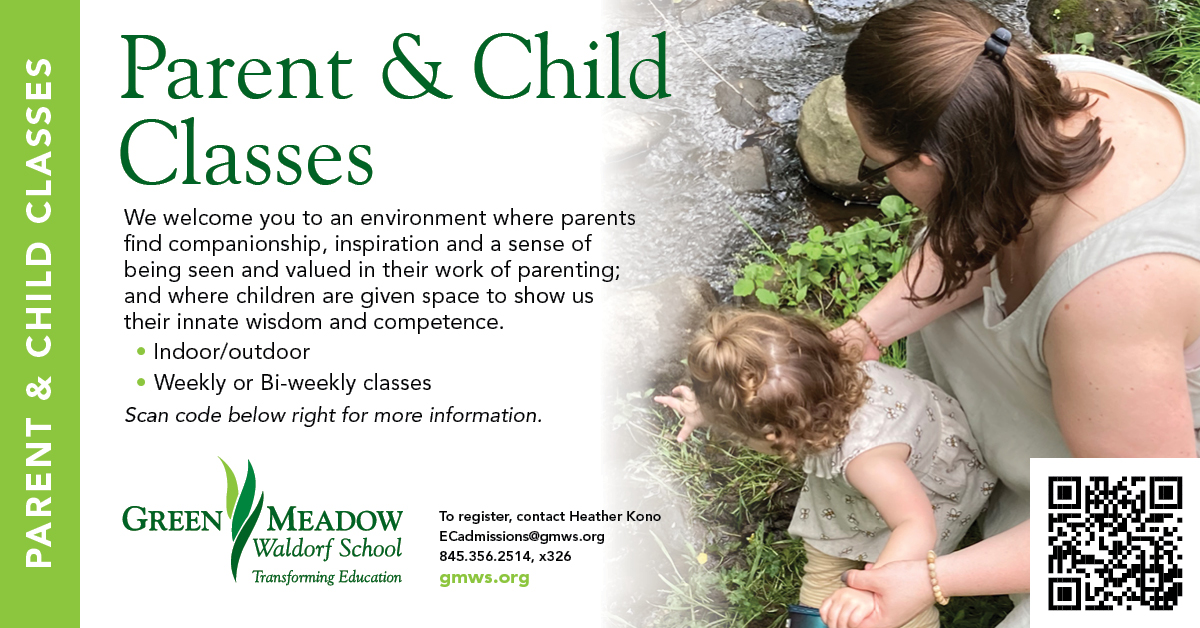 PARENT & CHILD CLASSES

Parent & Child Classes

We welcome you to an environment where parents find companionship, inspiration and a sense of being seen and valued in their work of parenting; and where children are given space to show us their innate wisdom and competence.

• Indoor/outdoor
• Weekly or Bi-weekly classes

Scan code below right for more information.

GREEN MEADOW Waldorf School
Transforming Education

To register, contact Heather Kono
ECadmissions@gmws.org
845.356.2514, x326
gmws.org